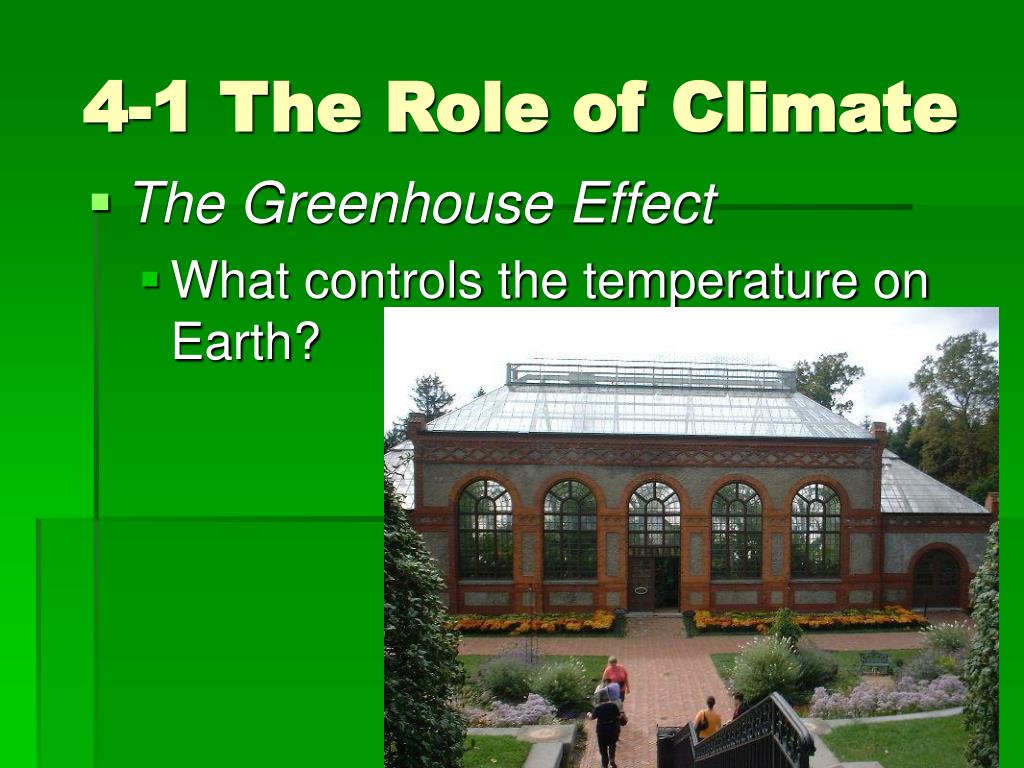 4-1 The Role of Climate

The Greenhouse Effect

What controls the temperature on Earth?